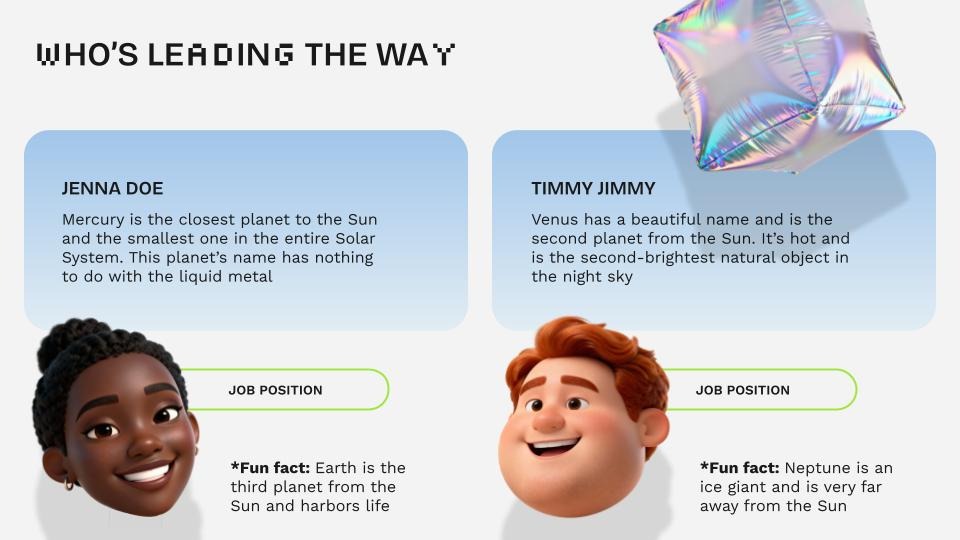 WHO'S LEADING THE WAY

JENNA DOE

Mercury is the closest planet to the Sun and the smallest one in the entire Solar System. This planet's name has nothing to do with the liquid metal

JOB POSITION

*Fun fact: Earth is the third planet from the Sun and harbors life

TIMMY JIMMY

Venus has a beautiful name and is the second planet from the Sun. It's hot and is the second-brightest natural object in the night sky

JOB POSITION

*Fun fact: Neptune is an ice giant and is very far away from the Sun